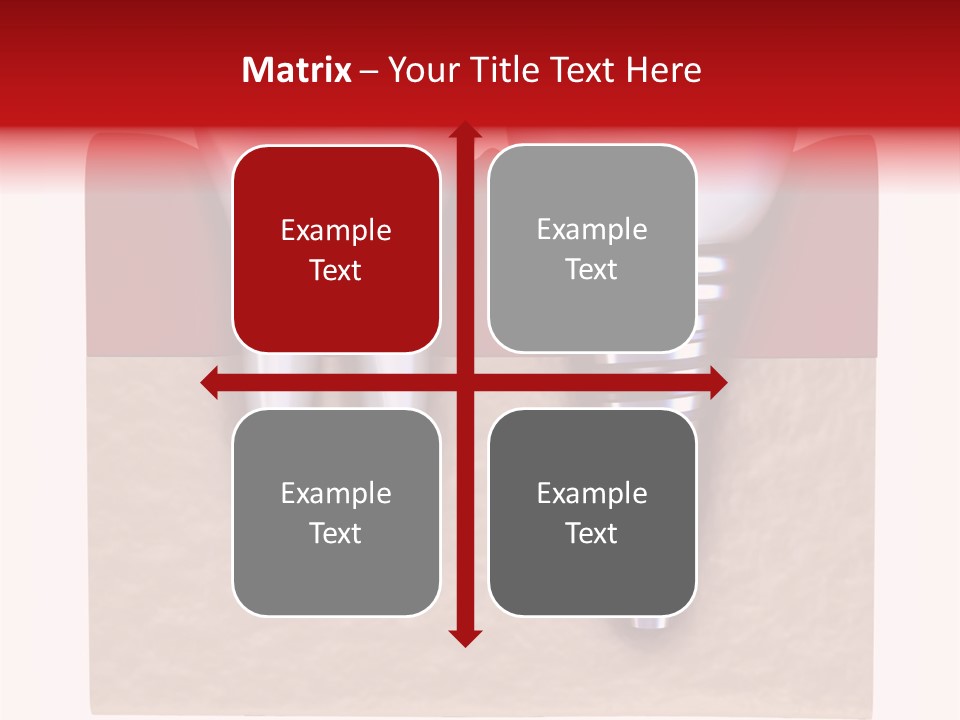 Matrix – Your Title Text Here

Example Text

Example Text

Example Text

Example Text